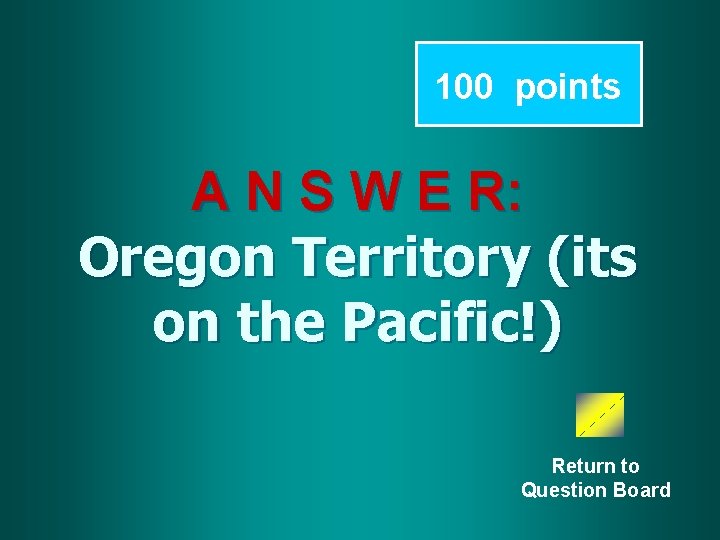 100 points

A N S W E R:
Oregon Territory (its on the Pacific!)

Return to Question Board